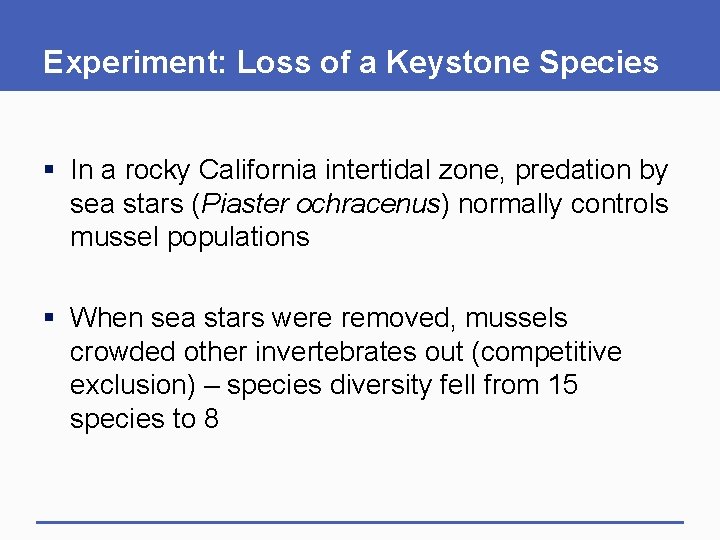 Experiment: Loss of a Keystone Species

▪ In a rocky California intertidal zone, predation by sea stars (Piaster ochracenus) normally controls mussel populations

▪ When sea stars were removed, mussels crowded other invertebrates out (competitive exclusion) – species diversity fell from 15 species to 8